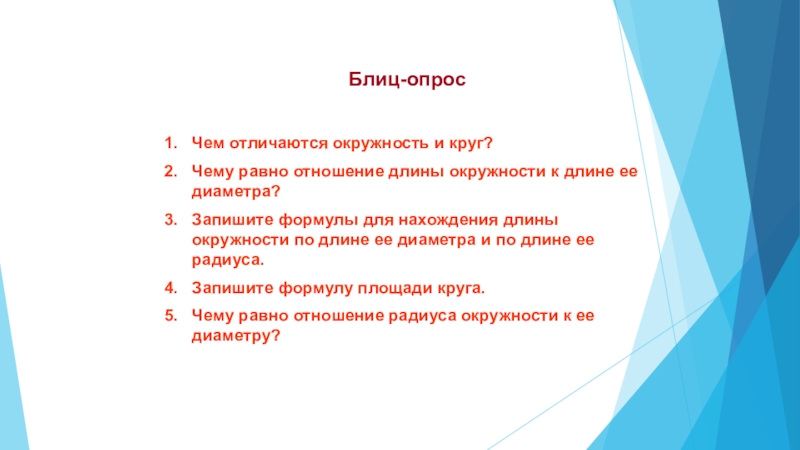 Блиц-опрос

1. Чем отличаются окружность и круг?
2. Чему равно отношение длины окружности к длине ее диаметра?
3. Запишите формулы для нахождения длины окружности по длине ее диаметра и по длине ее радиуса.
4. Запишите формулу площади круга.
5. Чему равно отношение радиуса окружности к ее диаметру?